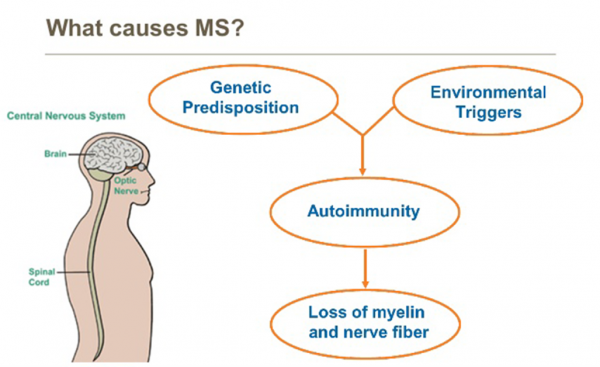 What causes MS?

Central Nervous System

Brain

Optic Nerve

Spinal Cord

Genetic Predisposition

Environmental Triggers

Autoimmunity

Loss of myelin and nerve fiber